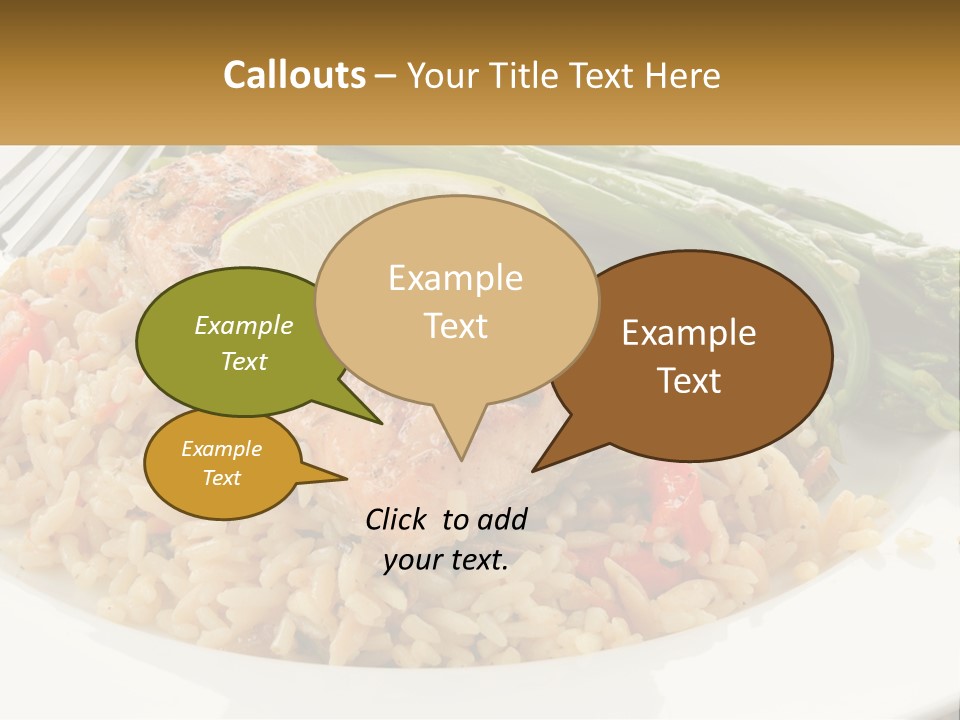 Callouts – Your Title Text Here

Example Text

Example Text

Example Text

Example Text

Click to add your text.